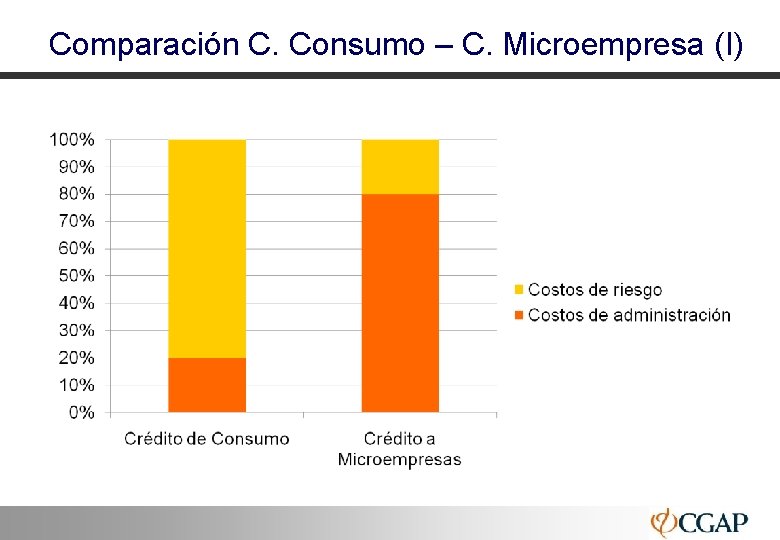 Comparación C. Consumo – C. Microempresa (I)

100%
90%
80%
70%
60%
50%
40%
30%
20%
10%
0%

Crédito de Consumo

Crédito a Microempresas

Costos de riesgo
Costos de administración

CGAP